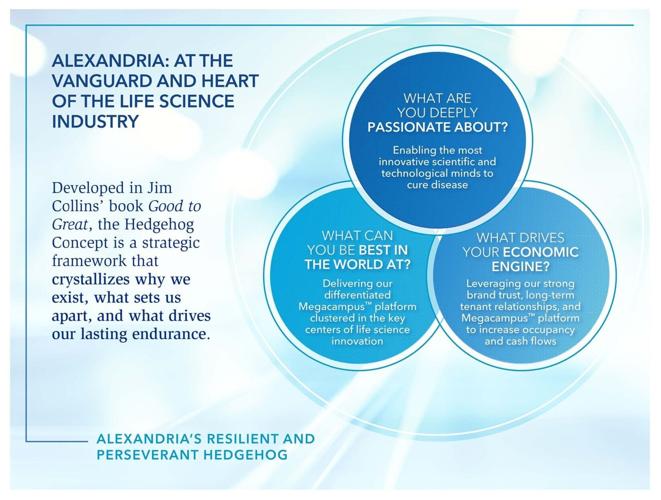 ALEXANDRIA: AT THE VANGUARD AND HEART OF THE LIFE SCIENCE INDUSTRY

Developed in Jim Collins' book Good to Great, the Hedgehog Concept is a strategic framework that crystallizes why we exist, what sets us apart, and what drives our lasting endurance.

WHAT ARE YOU DEEPLY PASSIONATE ABOUT?

Enabling the most innovative scientific and technological minds to cure disease

WHAT CAN YOU BE BEST IN THE WORLD AT?

Delivering our differentiated Megacampus™ platform clustered in the key centers of life science innovation

WHAT DRIVES YOUR ECONOMIC ENGINE?

Leveraging our strong brand trust, long-term tenant relationships, and Megacampus™ platform to increase occupancy and cash flows

ALEXANDRIA'S RESILIENT AND PERSEVERANT HEDGEHOG